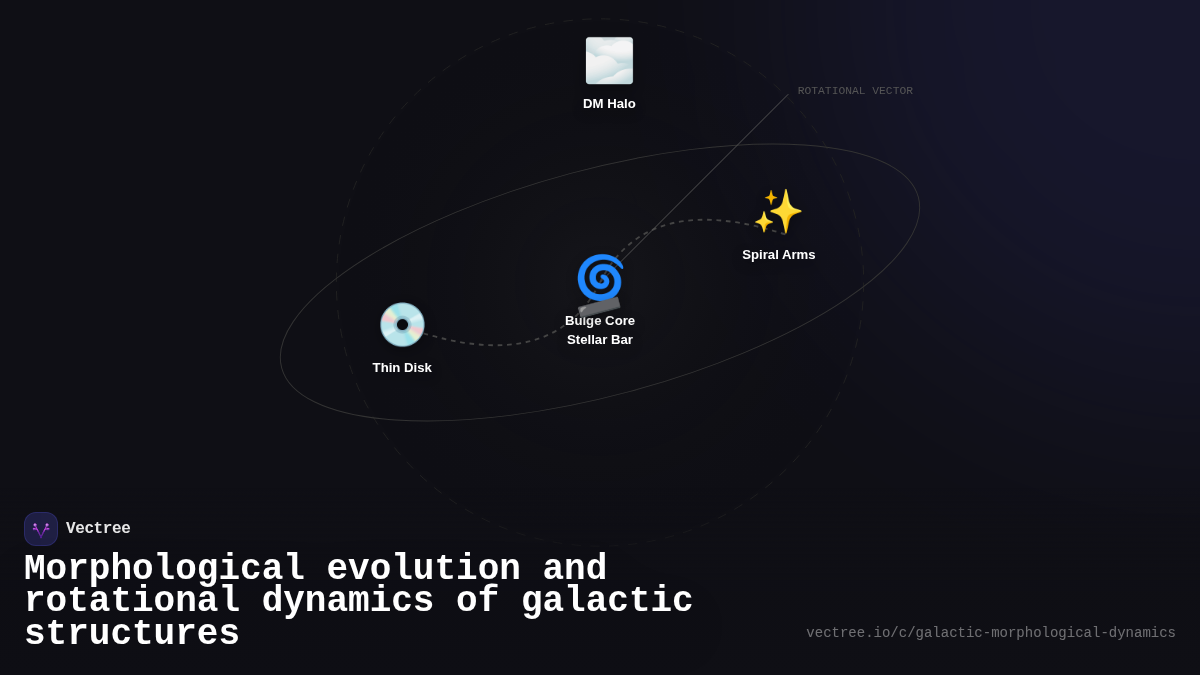 DM Halo

ROTATIONAL VECTOR

Spiral Arms

Bulge Core
Stellar Bar

Thin Disk

Vectree

Morphological evolution and rotational dynamics of galactic structures

vectree.io/c/galactic-morphological-dynamics